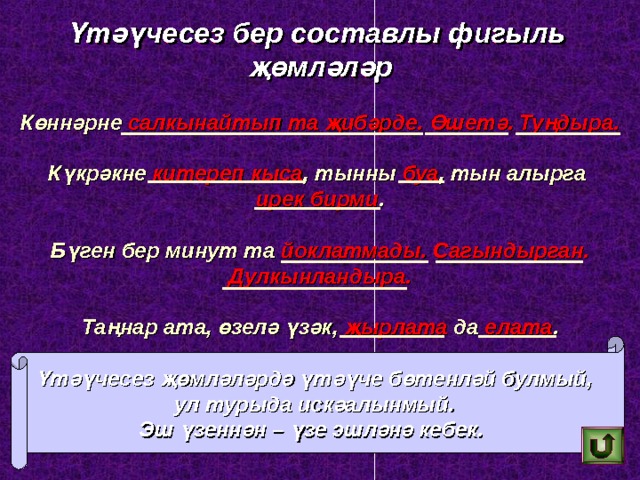 Үтәүчесез бер составлы фигыль җөмләләр

Көннәрне салкынайтып та җибәрде. Өшетә. Туңдыра.

Күкрәкне китереп кыса, тынны буа, тын алырга ирек бирми.

Бүген бер минут та йоклатмады. Сагындырган. Дулкынландыра.

Таңнар ата, өзелә үзәк, җырлата да елата.

Үтәүчесез җөмләләрдә үтәүче бөтенләй булмый, ул турыда искәалынмый. Эш үзеннән – үзе эшләнә кебек.